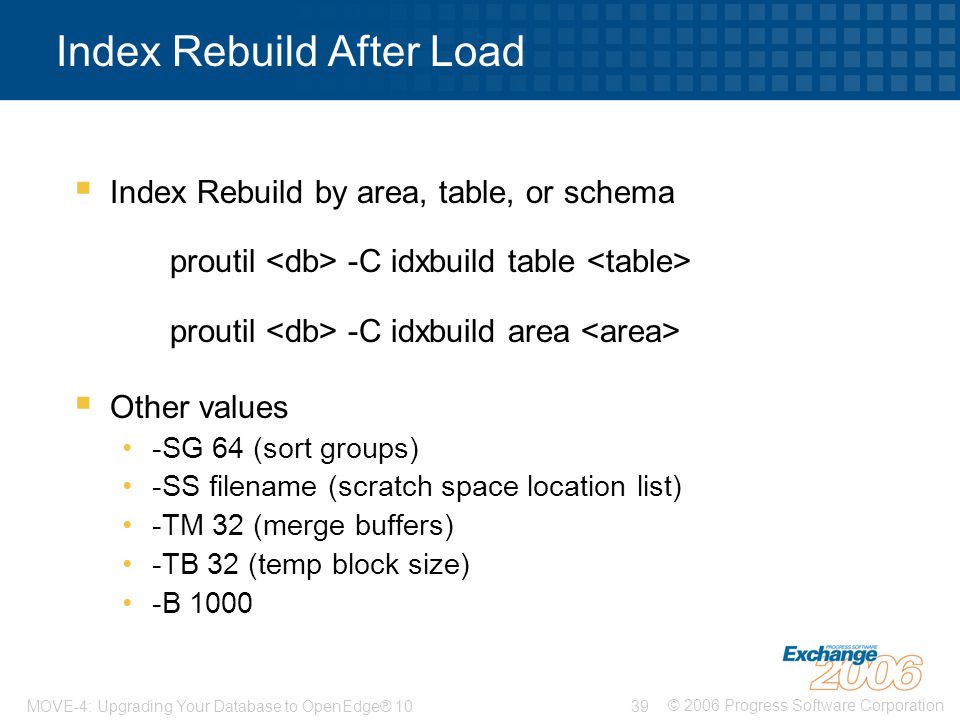 Index Rebuild After Load

- Index Rebuild by area, table, or schema

proutil <db> -C idxbuild table <table>

proutil <db> -C idxbuild area <area>

- Other values
  - -SG 64 (sort groups)
  - -SS filename (scratch space location list)
  - -TM 32 (merge buffers)
  - -TB 32 (temp block size)
  - -B 1000

PROGRESS SOFTWARE Exchange 2006

MOVE-4: Upgrading Your Database to OpenEdge® 10 39 © 2006 Progress Software Corporation